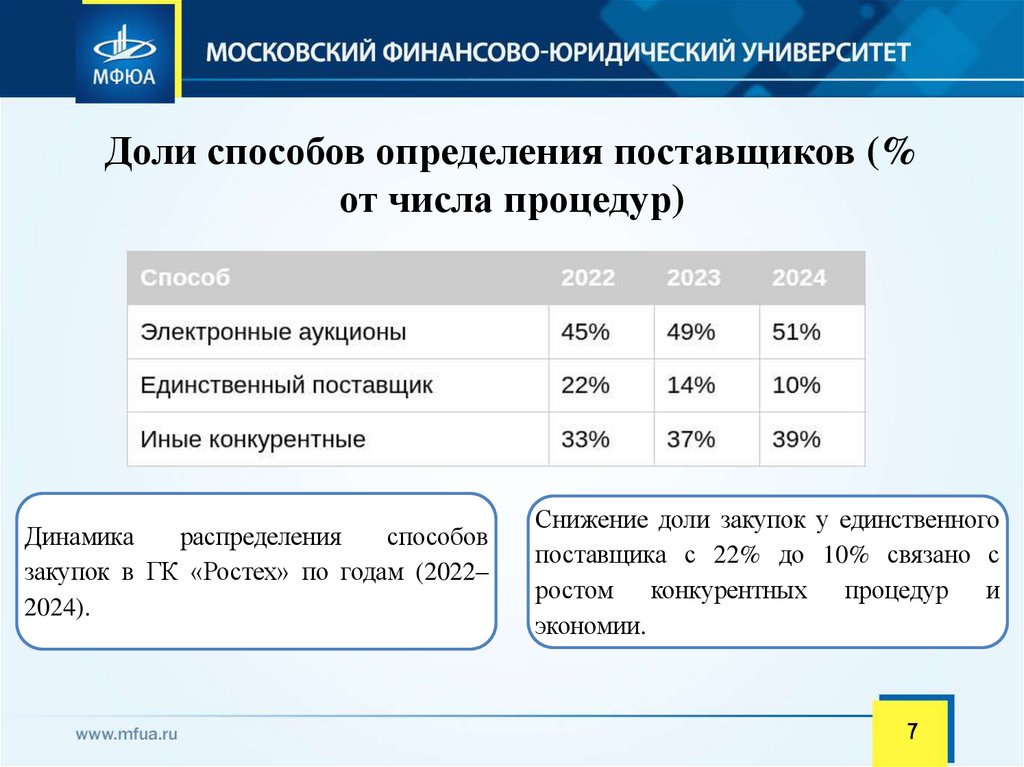 МФЮА

МОСКОВСКИЙ ФИНАНСОВО-ЮРИДИЧЕСКИЙ УНИВЕРСИТЕТ

Доли способов определения поставщиков (% от числа процедур)

| Способ | 2022 | 2023 | 2024 |
|---|---|---|---|
| Электронные аукционы | 45% | 49% | 51% |
| Единственный поставщик | 22% | 14% | 10% |
| Иные конкурентные | 33% | 37% | 39% |

Динамика распределения способов закупок в ГК «Ростех» по годам (2022–2024).

Снижение доли закупок у единственного поставщика с 22% до 10% связано с ростом конкурентных процедур и экономии.

www.mfua.ru

7